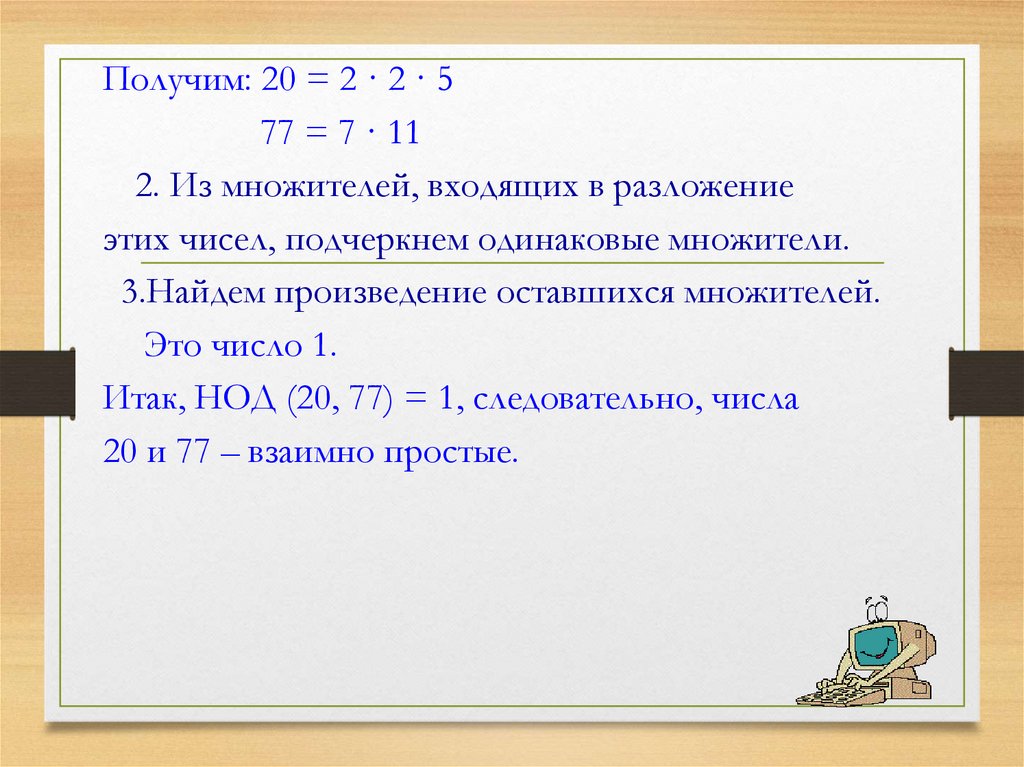 Получим: $20 = 2 \cdot 2 \cdot 5$

$77 = 7 \cdot 11$

2. Из множителей, входящих в разложение этих чисел, подчеркнем одинаковые множители.

3.Найдем произведение оставшихся множителей.

Это число 1.

Итак, НОД (20, 77) = 1, следовательно, числа 20 и 77 – взаимно простые.